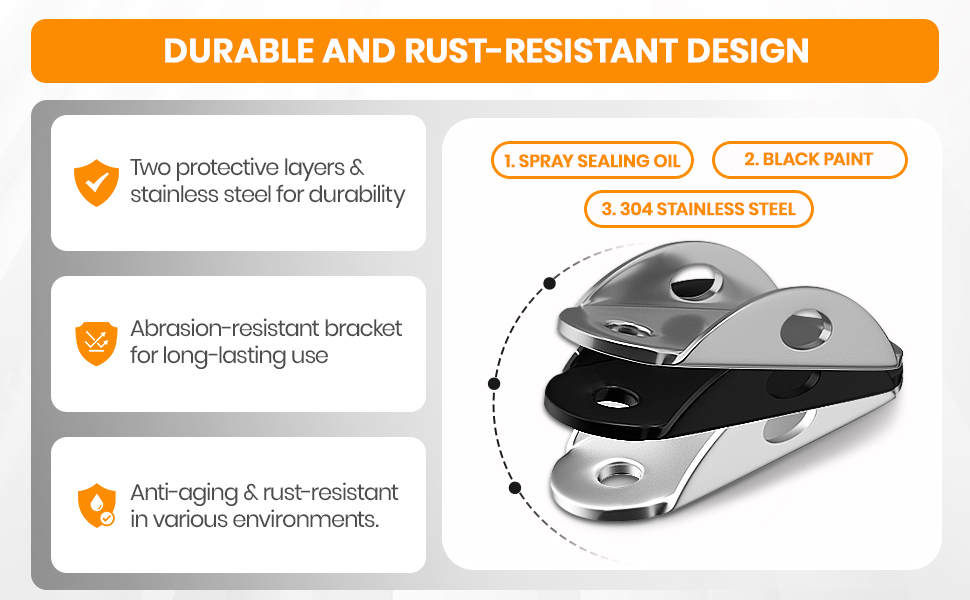 DURABLE AND RUST-RESISTANT DESIGN

Two protective layers & stainless steel for durability

Abrasion-resistant bracket for long-lasting use

Anti-aging & rust-resistant in various environments.

1. SPRAY SEALING OIL

2. BLACK PAINT

3. 304 STAINLESS STEEL